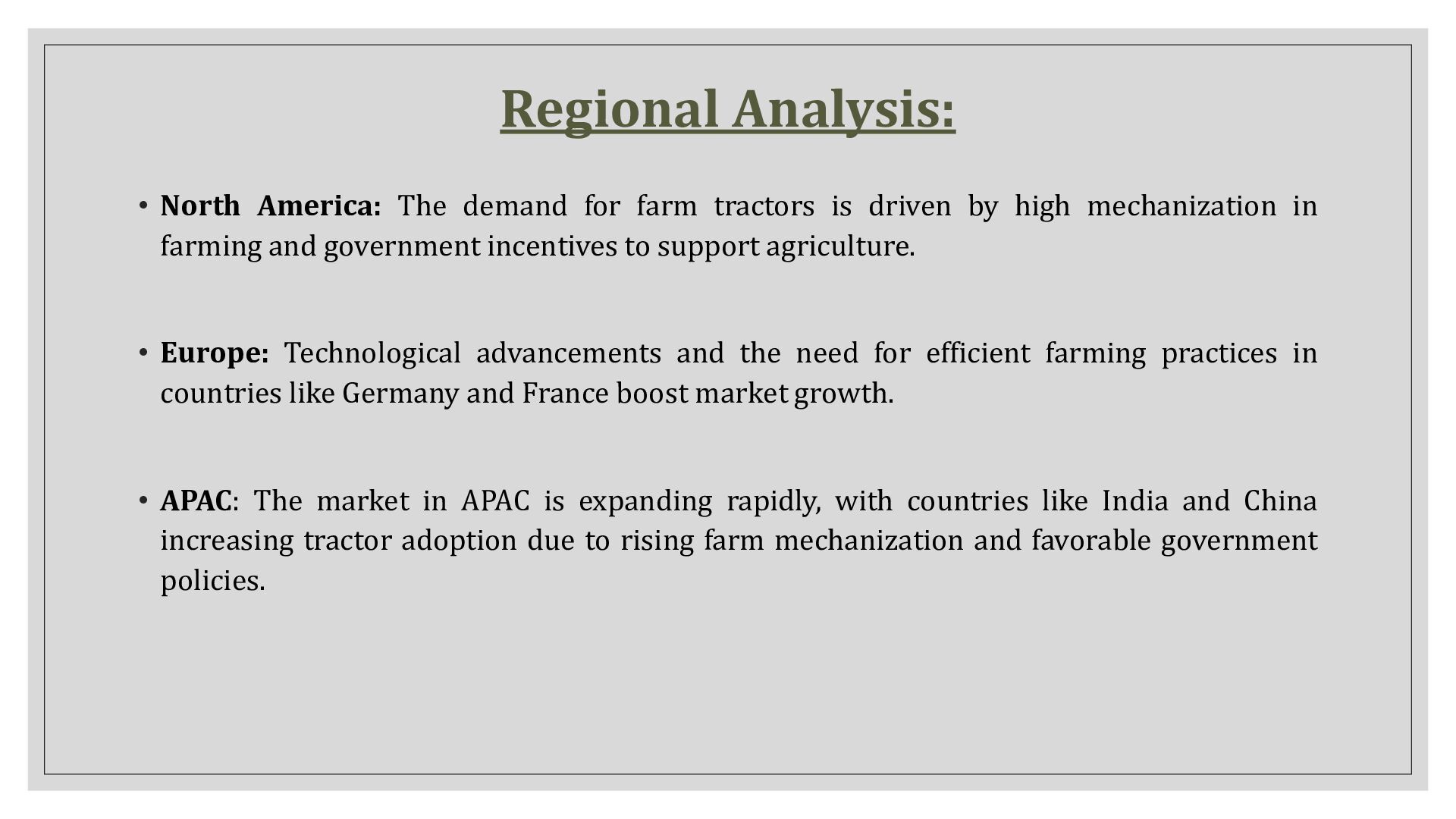 Regional Analysis:

• North America: The demand for farm tractors is driven by high mechanization in farming and government incentives to support agriculture.

• Europe: Technological advancements and the need for efficient farming practices in countries like Germany and France boost market growth.

• APAC: The market in APAC is expanding rapidly, with countries like India and China increasing tractor adoption due to rising farm mechanization and favorable government policies.